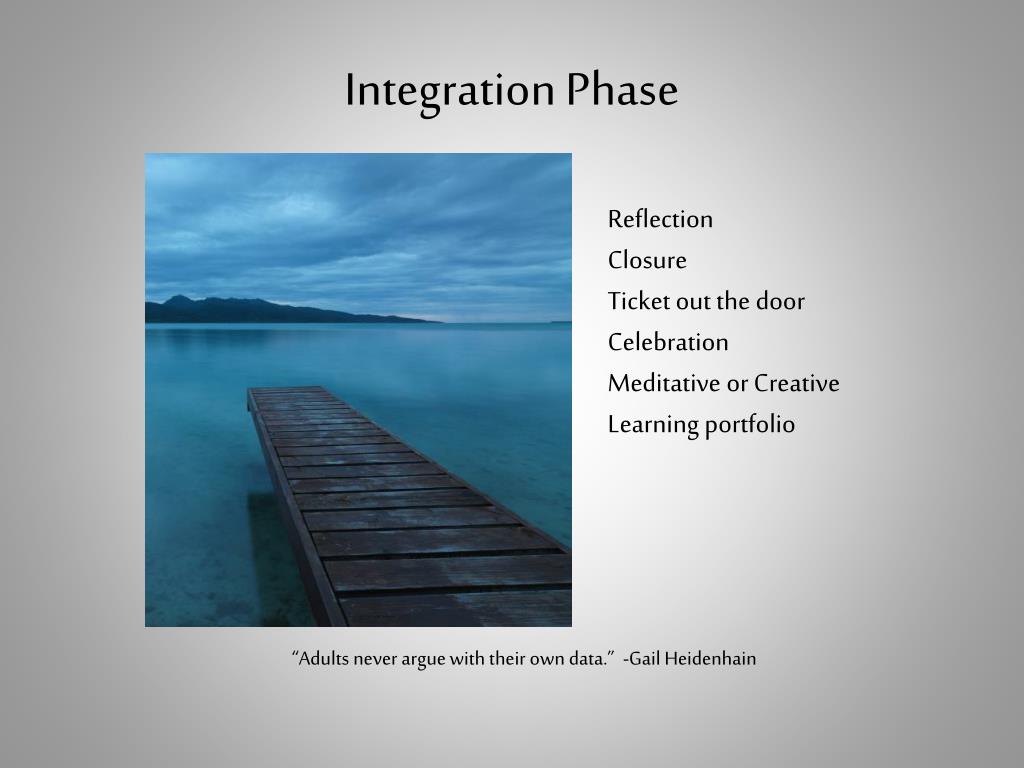 Integration Phase

Reflection
Closure
Ticket out the door
Celebration
Meditative or Creative
Learning portfolio

“Adults never argue with their own data.” -Gail Heidenhain